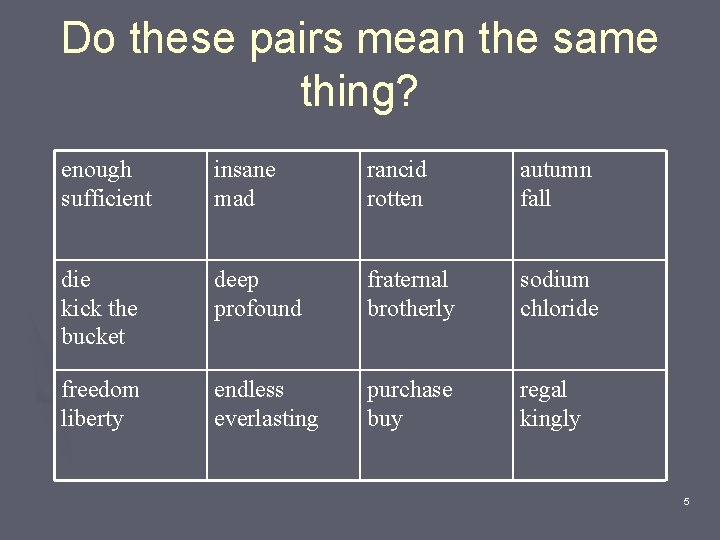 Do these pairs mean the same thing?

| | | | |
|---|---|---|---|
| enough sufficient | insane mad | rancid rotten | autumn fall |
| die kick the bucket | deep profound | fraternal brotherly | sodium chloride |
| freedom liberty | endless everlasting | purchase buy | regal kingly |

5